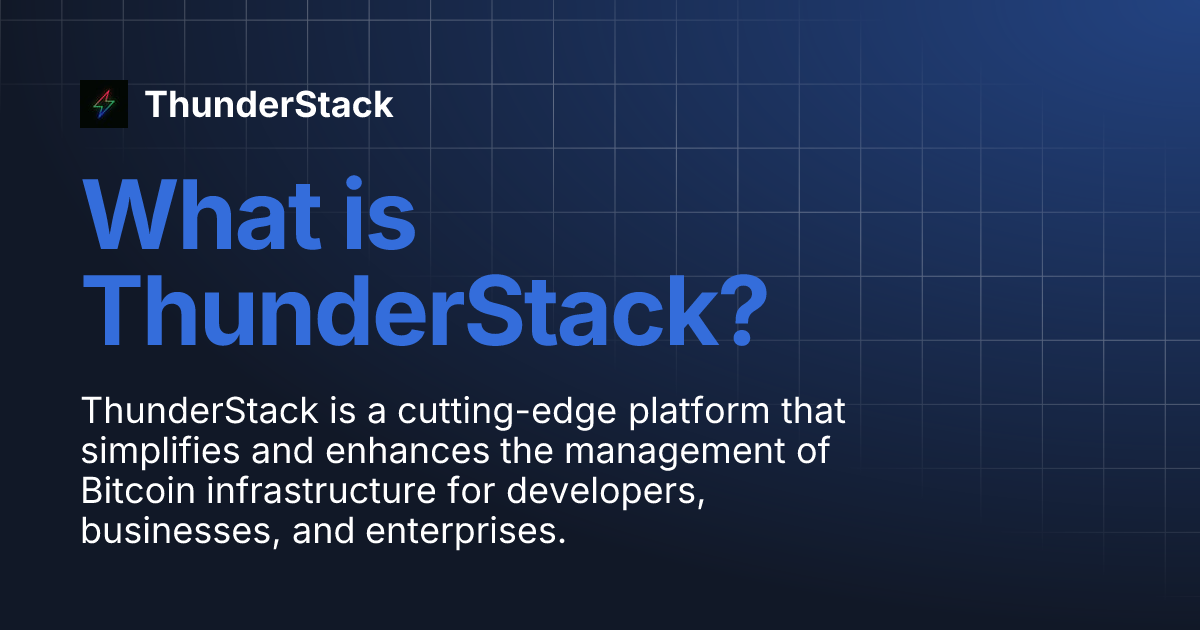 ThunderStack

What is ThunderStack?

ThunderStack is a cutting-edge platform that simplifies and enhances the management of Bitcoin infrastructure for developers, businesses, and enterprises.